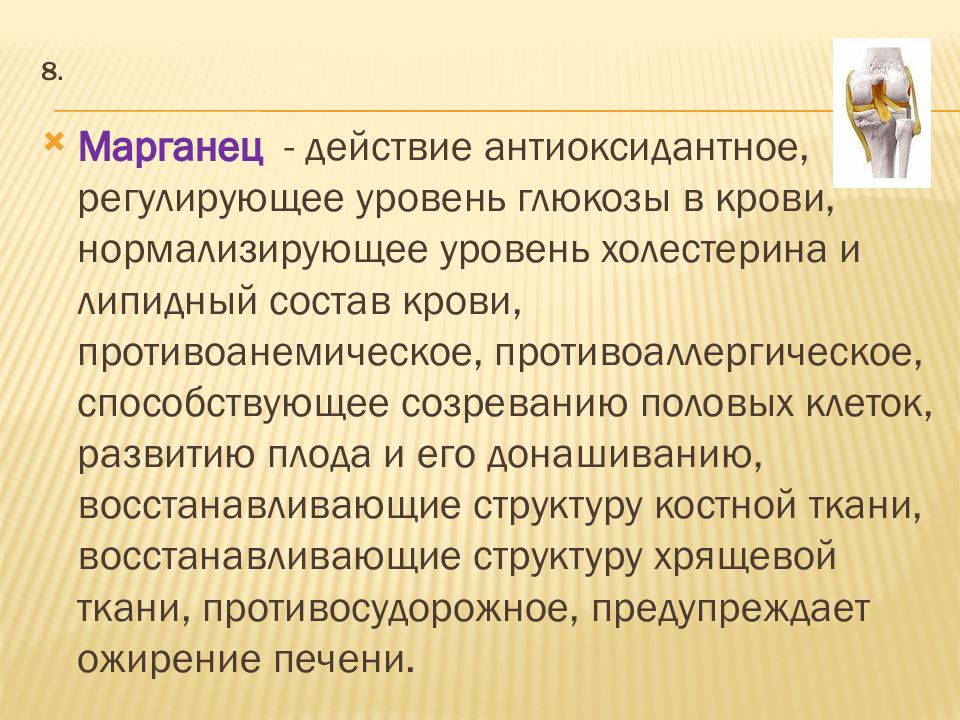 8.

Марганец - действие антиоксидантное, регулирующее уровень глюкозы в крови, нормализирующее уровень холестерина и липидный состав крови, противоанемическое, противоаллергическое, способствующее созреванию половых клеток, развитию плода и его донашиванию, восстанавливающие структуру костной ткани, восстанавливающие структуру хрящевой ткани, противосудорожное, предупреждает ожирение печени.